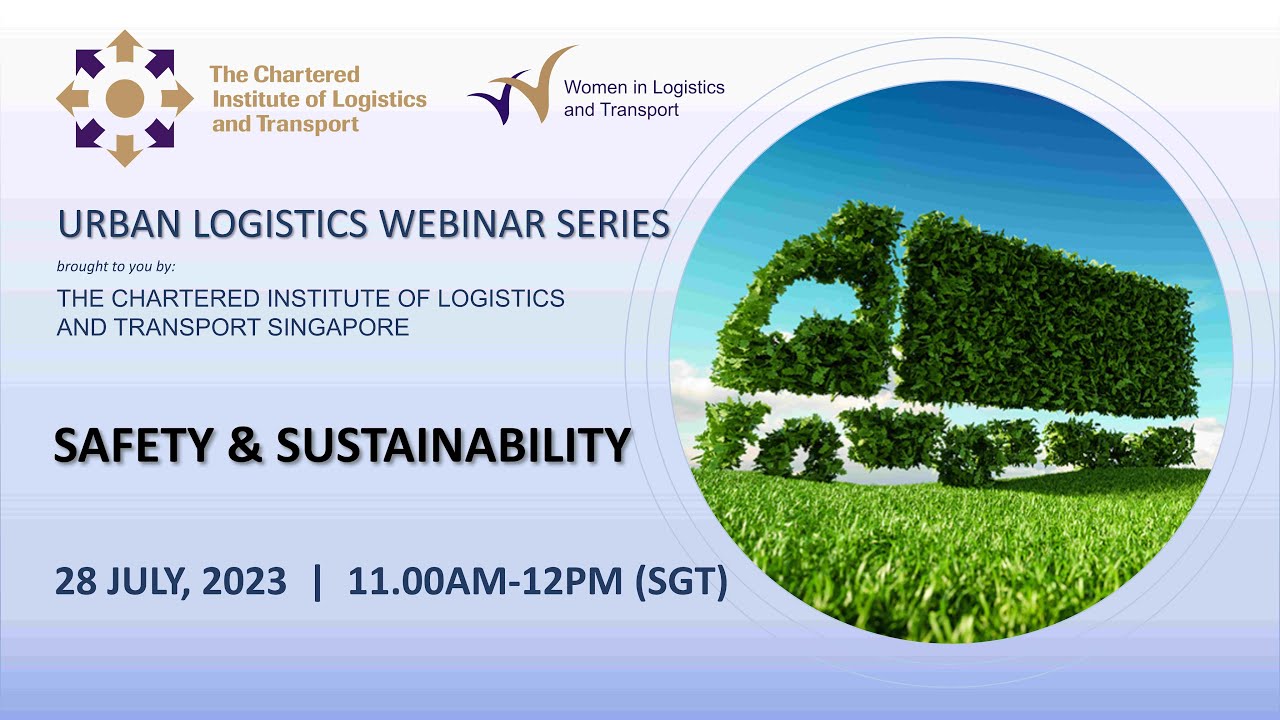 The Chartered Institute of Logistics and Transport

Women in Logistics and Transport

URBAN LOGISTICS WEBINAR SERIES

brought to you by:

THE CHARTERED INSTITUTE OF LOGISTICS AND TRANSPORT SINGAPORE

SAFETY & SUSTAINABILITY

28 JULY, 2023 | 11.00AM-12PM (SGT)